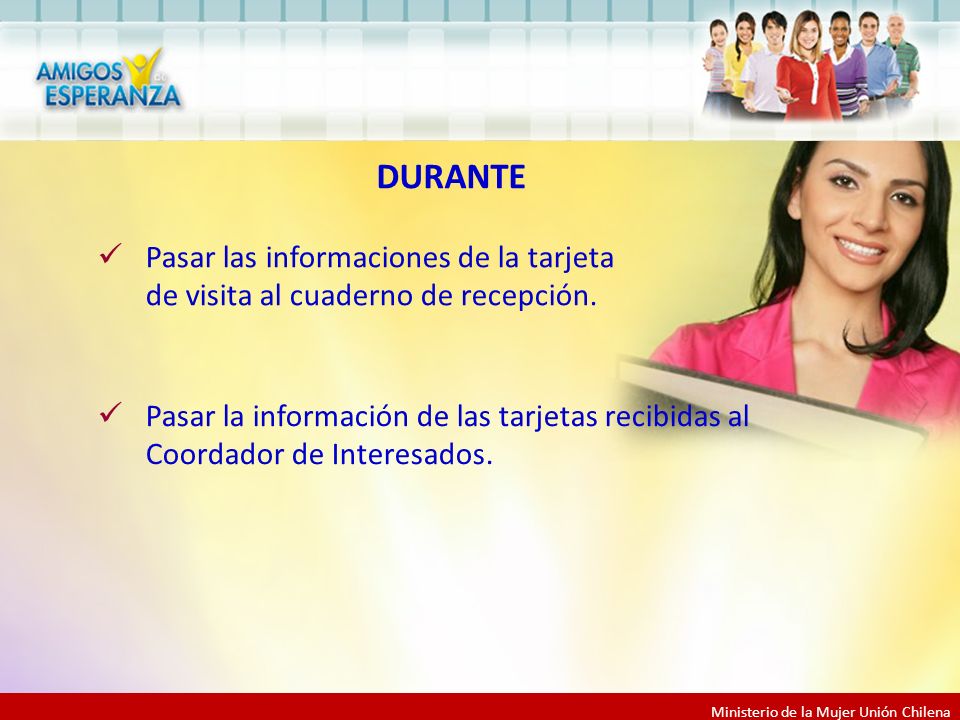 AMIGOS de ESPERANZA

DURANTE

✓ Pasar las informaciones de la tarjeta de visita al cuaderno de recepción.

✓ Pasar la información de las tarjetas recibidas al Coordador de Interesados.

Ministerio de la Mujer Unión Chilena